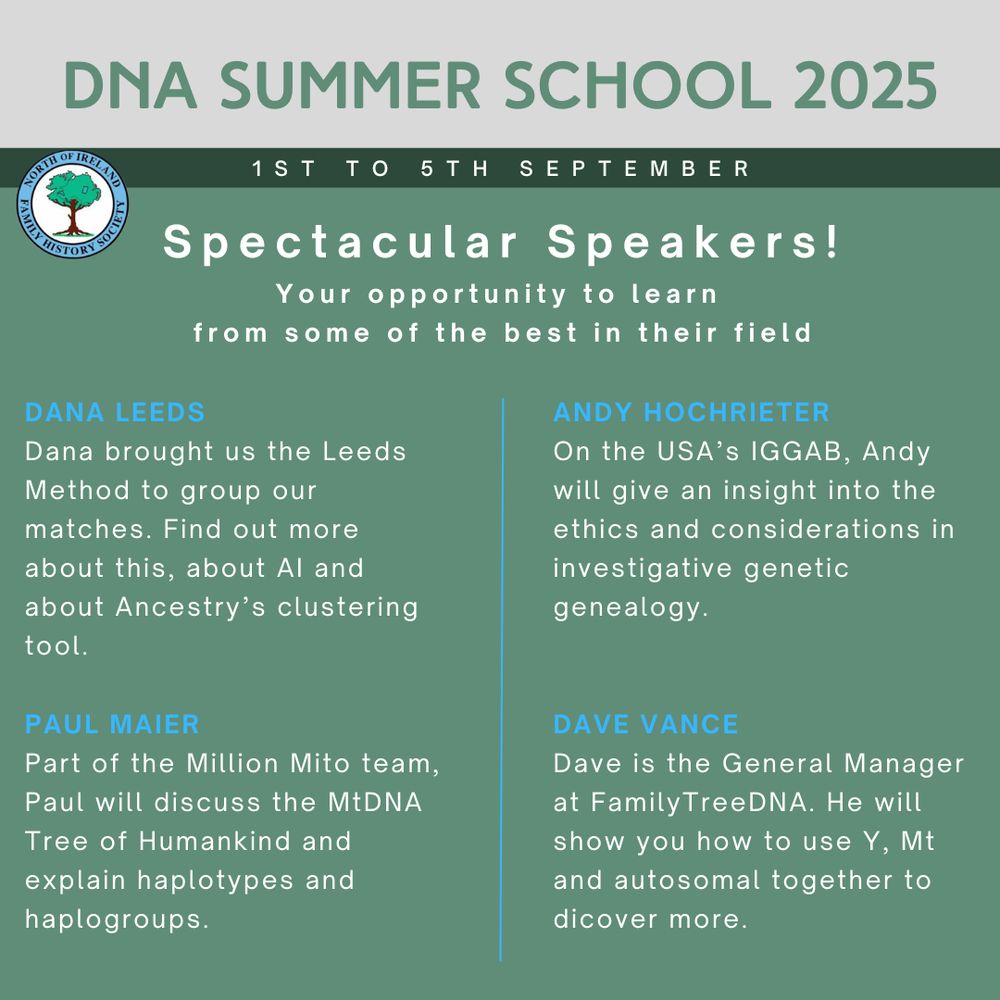 DNA SUMMER SCHOOL 2025

1ST TO 5TH SEPTEMBER

NORTH OF IRELAND FAMILY HISTORY SOCIETY

Spectacular Speakers!

Your opportunity to learn from some of the best in their field

DANA LEEDS
Dana brought us the Leeds Method to group our matches. Find out more about this, about AI and about Ancestry's clustering tool.

PAUL MAIER
Part of the Million Mito team, Paul will discuss the MtDNA Tree of Humankind and explain haplotypes and haplogroups.

ANDY HOCHRIETER
On the USA's IGGAB, Andy will give an insight into the ethics and considerations in investigative genetic genealogy.

DAVE VANCE
Dave is the General Manager at FamilyTreeDNA. He will show you how to use Y, Mt and autosomal together to dicover more.